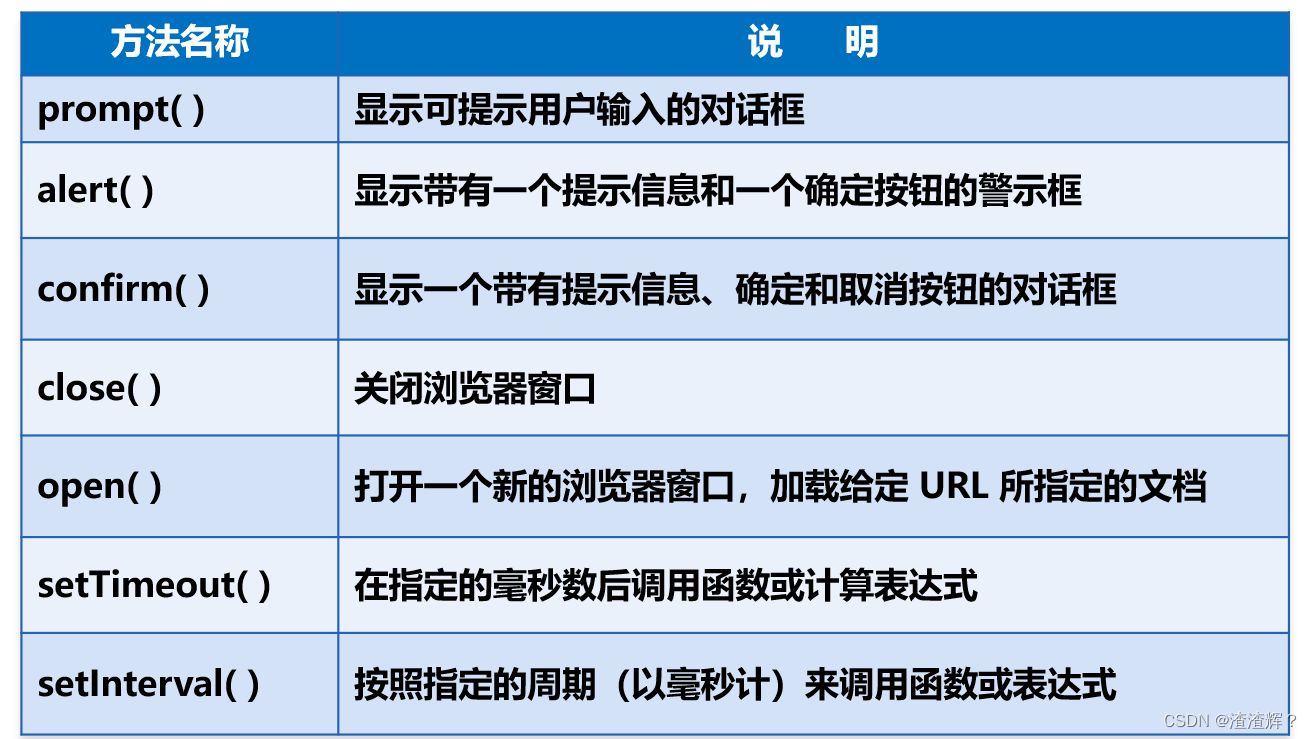 | 方法名称 | 说　明 |
|---|---|
| prompt( ) | 显示可提示用户输入的对话框 |
| alert( ) | 显示带有一个提示信息和一个确定按钮的警示框 |
| confirm( ) | 显示一个带有提示信息、确定和取消按钮的对话框 |
| close( ) | 关闭浏览器窗口 |
| open( ) | 打开一个新的浏览器窗口，加载给定 URL 所指定的文档 |
| setTimeout( ) | 在指定的毫秒数后调用函数或计算表达式 |
| setInterval( ) | 按照指定的周期（以毫秒计）来调用函数或表达式 |

CSDN @渣渣辉？